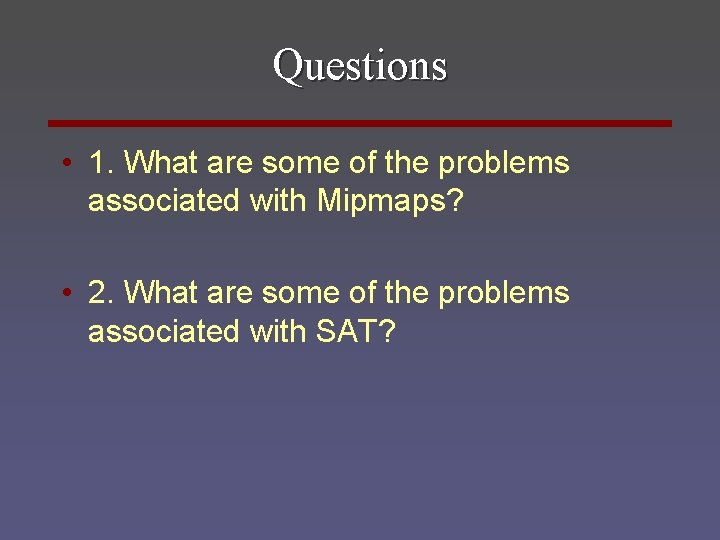 Questions

• 1. What are some of the problems associated with Mipmaps?

• 2. What are some of the problems associated with SAT?